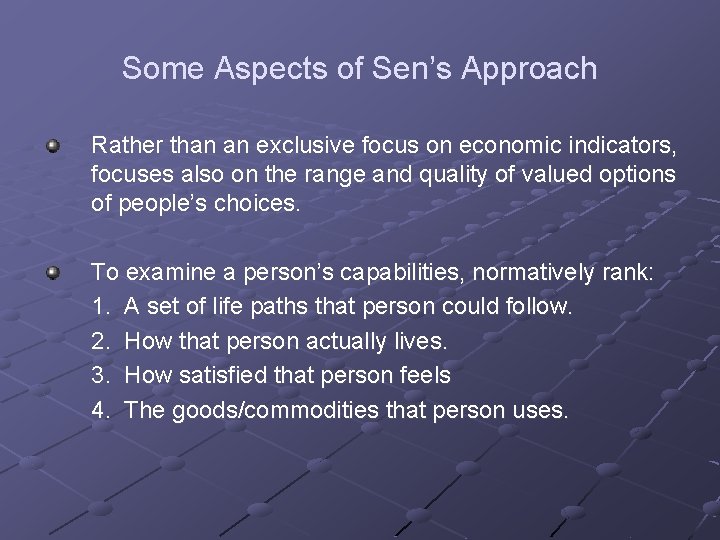 Some Aspects of Sen's Approach

Rather than an exclusive focus on economic indicators, focuses also on the range and quality of valued options of people's choices.

To examine a person's capabilities, normatively rank:
1. A set of life paths that person could follow.
2. How that person actually lives.
3. How satisfied that person feels
4. The goods/commodities that person uses.